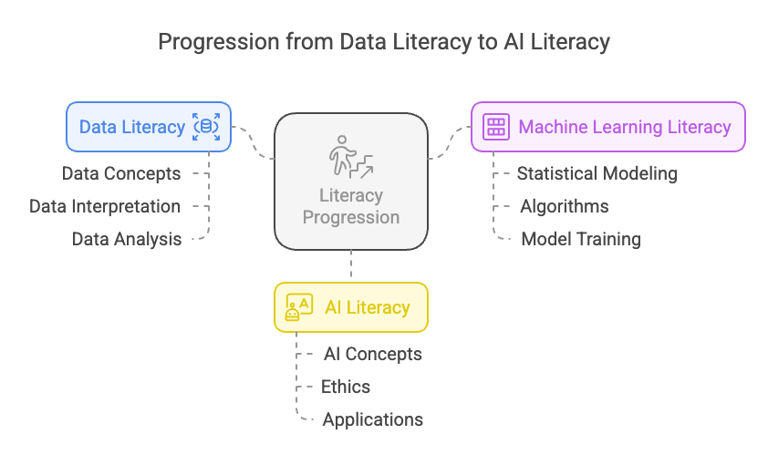 Progression from Data Literacy to AI Literacy

Data Literacy

Data Concepts

Data Interpretation

Data Analysis

Literacy Progression

Machine Learning Literacy

Statistical Modeling

Algorithms

Model Training

AI Literacy

AI Concepts

Ethics

Applications